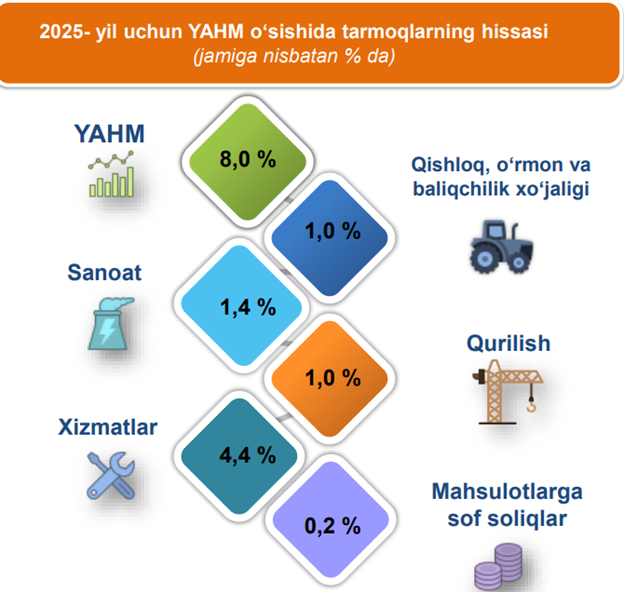 2025- yil uchun YAHM o‘sishida tarmoqlarning hissasi
(jamiga nisbatan % da)

YAHM

8,0 %

Qishloq, o‘rmon va baliqchilik xo‘jaligi

1,0 %

Sanoat

1,4 %

Qurilish

1,0 %

Xizmatlar

4,4 %

Mahsulotlarga sof soliqlar

0,2 %